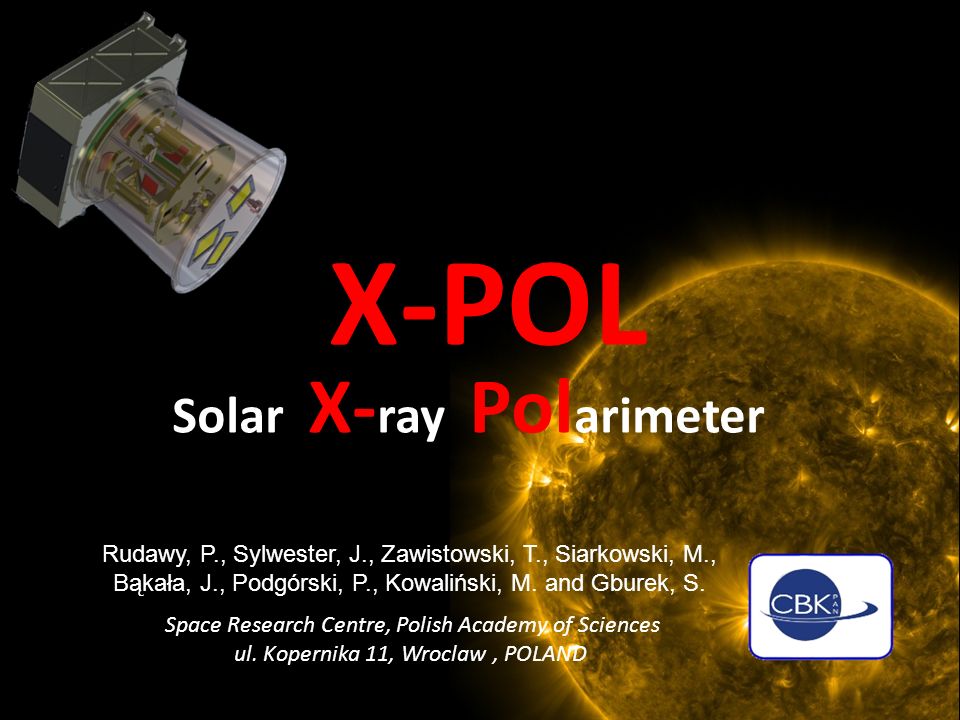 X-POL

Solar X-ray Polarimeter

Rudawy, P., Sylwester, J., Zawistowski, T., Siarkowski, M., Bąkała, J., Podgórski, P., Kowaliński, M. and Gburek, S.

Space Research Centre, Polish Academy of Sciences
ul. Kopernika 11, Wroclaw , POLAND

CBK PAN